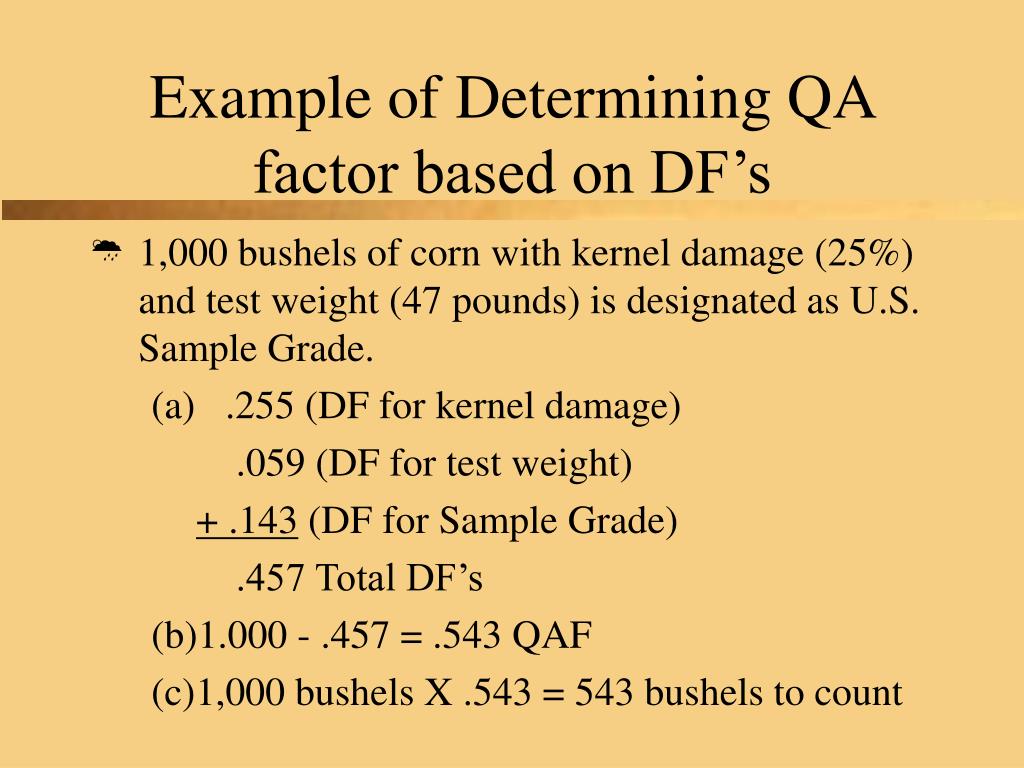 Example of Determining QA factor based on DF’s

1,000 bushels of corn with kernel damage (25%) and test weight (47 pounds) is designated as U.S. Sample Grade.

(a) .255 (DF for kernel damage)

.059 (DF for test weight)

+ .143 (DF for Sample Grade)

.457 Total DF’s

(b)1.000 - .457 = .543 QAF

(c)1,000 bushels X .543 = 543 bushels to count